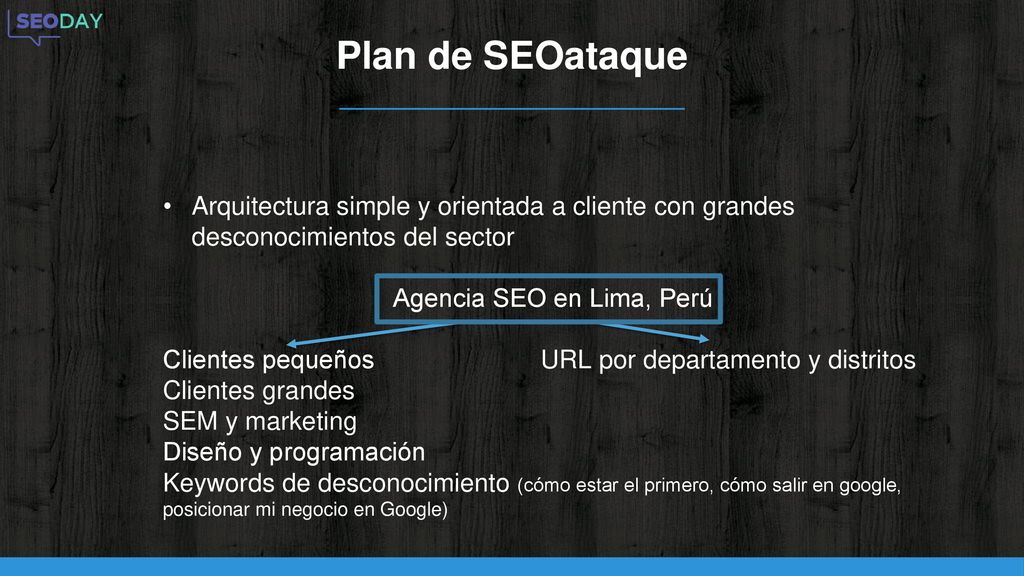 SEODAY

Plan de SEOataque

• Arquitectura simple y orientada a cliente con grandes desconocimientos del sector

Agencia SEO en Lima, Perú

Clientes pequeños
Clientes grandes
SEM y marketing
Diseño y programación
Keywords de desconocimiento (cómo estar el primero, cómo salir en google, posicionar mi negocio en Google)

URL por departamento y distritos